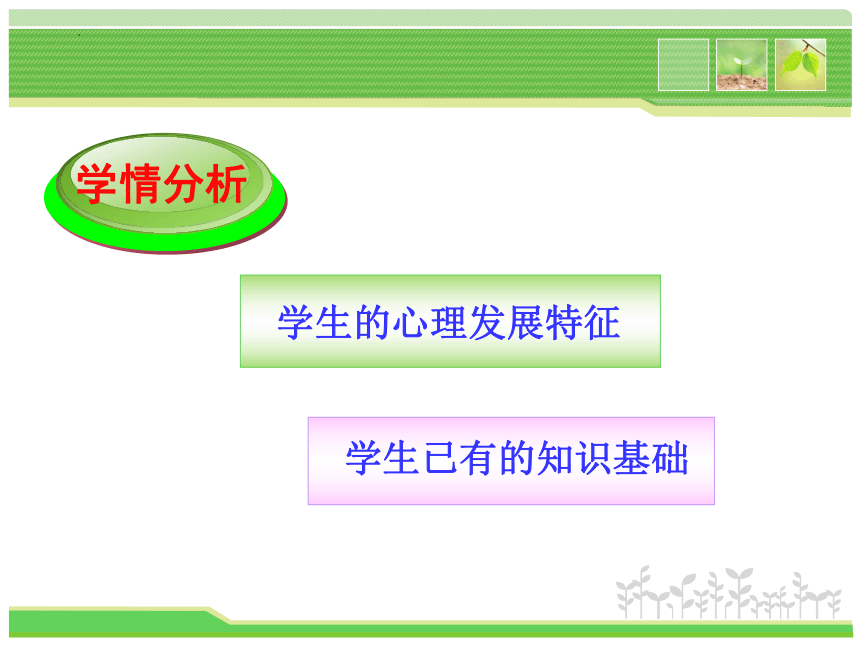 学情分析

学生的心理发展特征

学生已有的知识基础